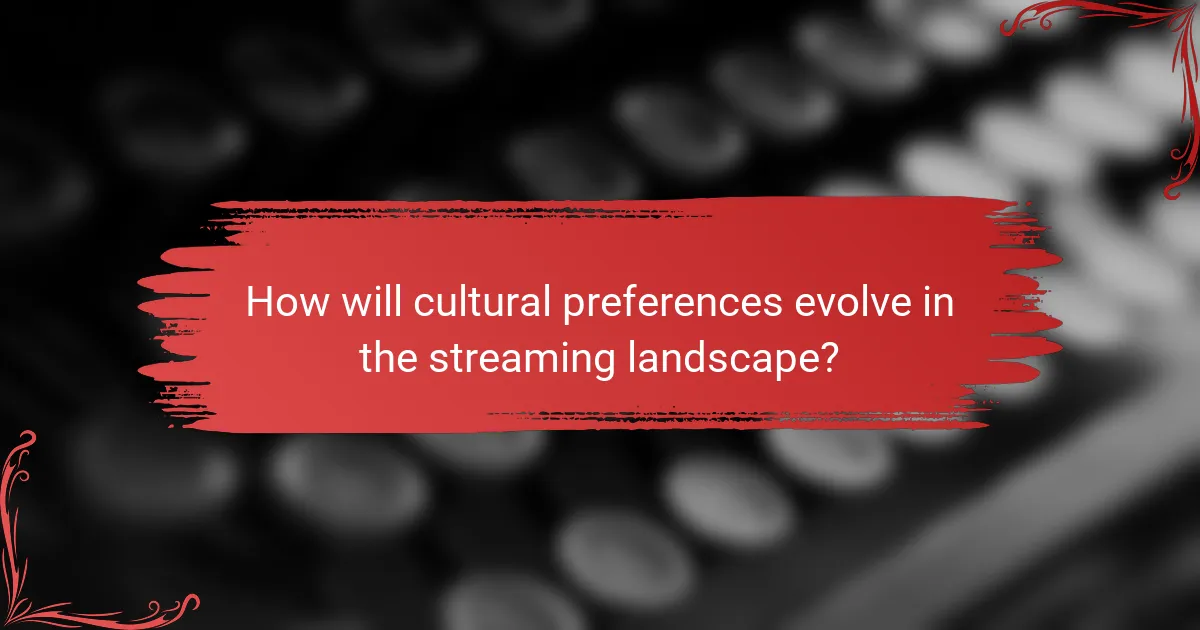 How will cultural preferences evolve in the streaming landscape?